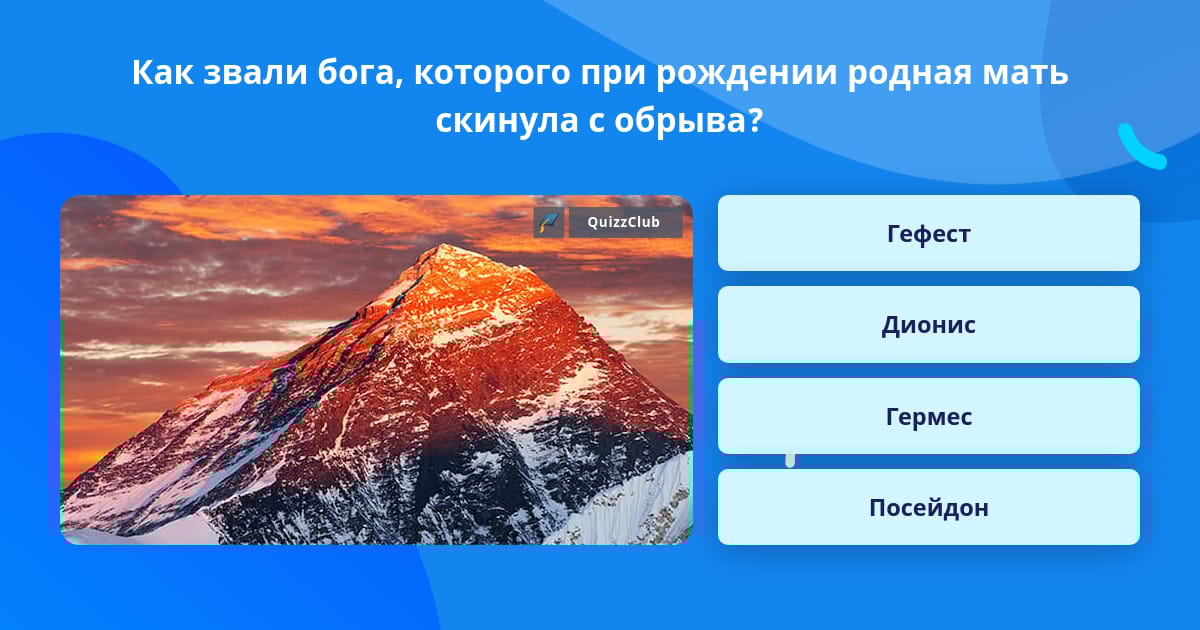 Как звали бога, которого при рождении родная мать скинула с обрыва?

QuizzClub

Гефест

Дионис

Гермес

Посейдон